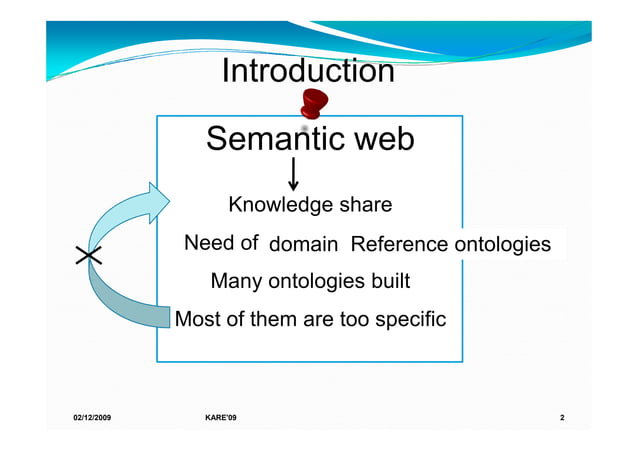 Introduction

Semantic web

Knowledge share

Need of domain Reference ontologies

Many ontologies built

Most of them are too specific

02/12/2009 KARE'09 2